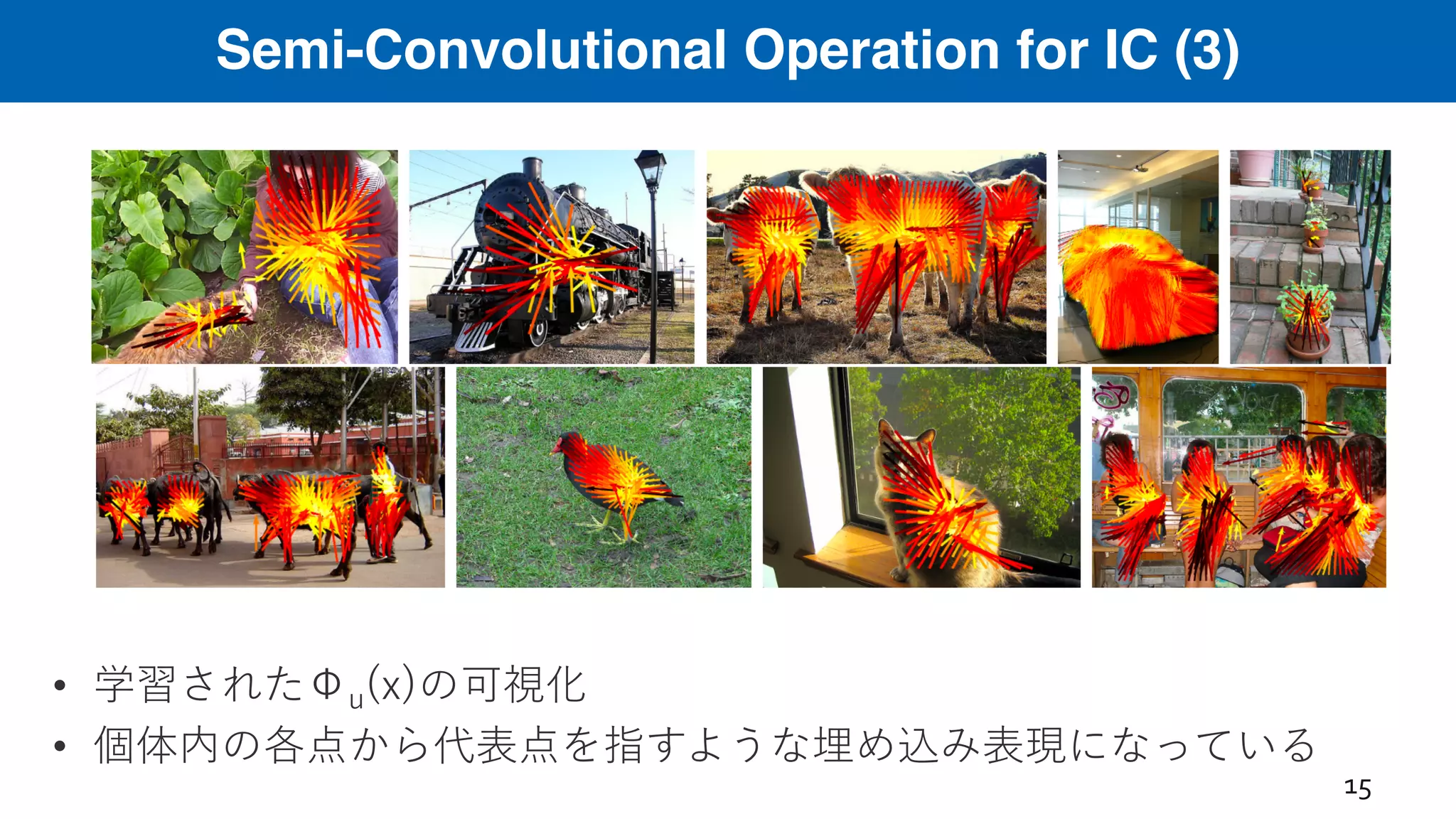 Semi-Convolutional Operation for IC (3)

• 学習された$\Phi_u(x)$の可視化
• 個体内の各点から代表点を指すような埋め込み表現になっている

15